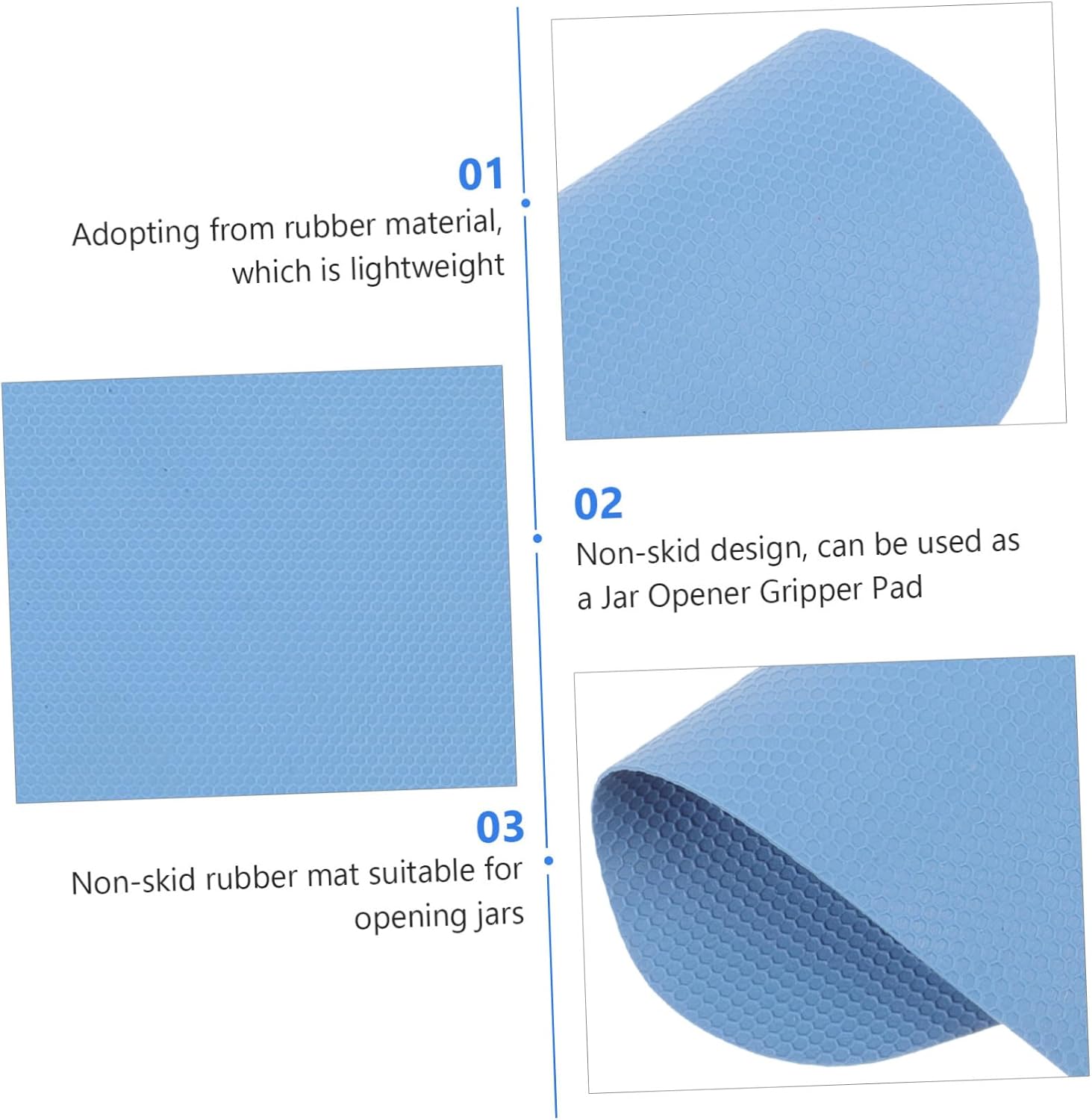 01
Adopting from rubber material, which is lightweight

02
Non-skid design, can be used as a Jar Opener Gripper Pad

03
Non-skid rubber mat suitable for opening jars